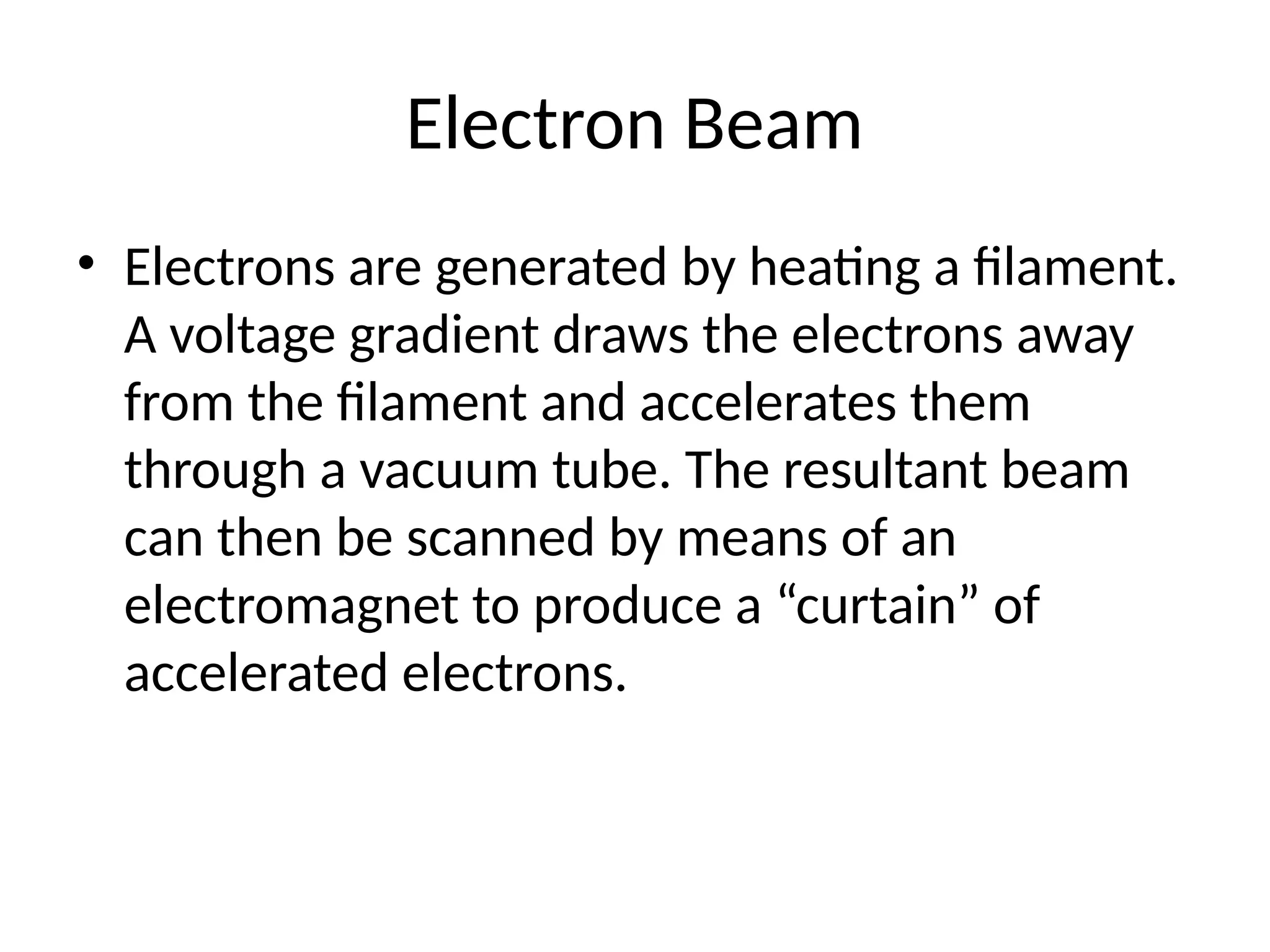 Electron Beam

• Electrons are generated by heating a filament. A voltage gradient draws the electrons away from the filament and accelerates them through a vacuum tube. The resultant beam can then be scanned by means of an electromagnet to produce a “curtain” of accelerated electrons.